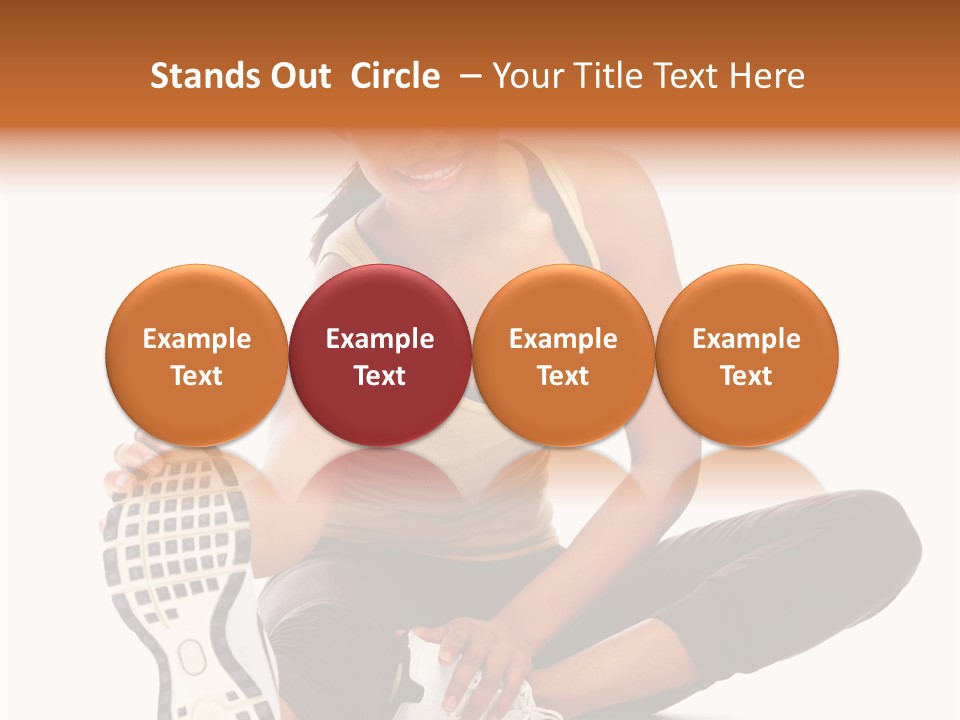 Stands Out Circle – Your Title Text Here

Example Text

Example Text

Example Text

Example Text